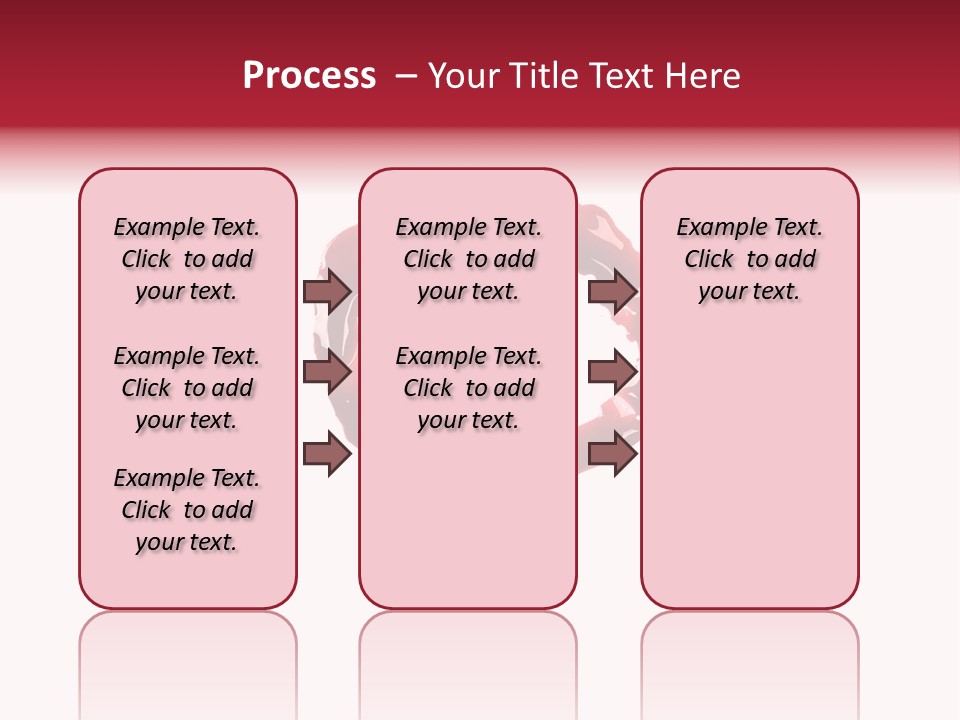 Process – Your Title Text Here

Example Text. Click to add your text.

Example Text. Click to add your text.

Example Text. Click to add your text.

Example Text. Click to add your text.

Example Text. Click to add your text.

Example Text. Click to add your text.